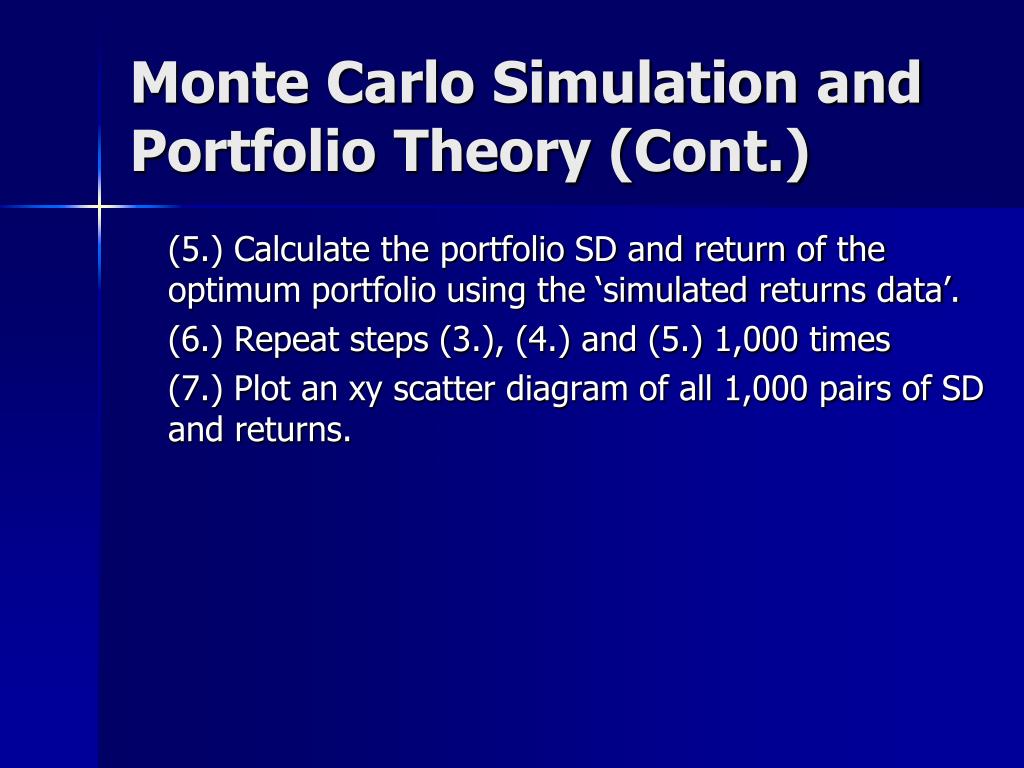 Monte Carlo Simulation and Portfolio Theory (Cont.)

(5.) Calculate the portfolio SD and return of the optimum portfolio using the ‘simulated returns data’.

(6.) Repeat steps (3.), (4.) and (5.) 1,000 times

(7.) Plot an xy scatter diagram of all 1,000 pairs of SD and returns.